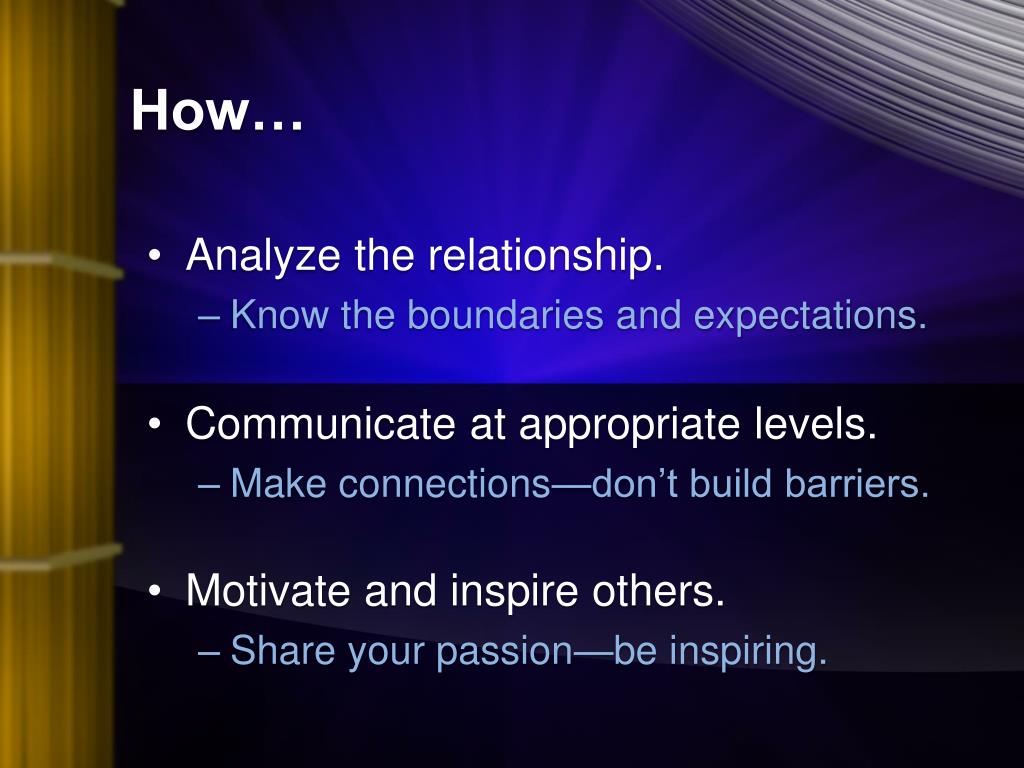 How…

• Analyze the relationship.
– Know the boundaries and expectations.

• Communicate at appropriate levels.
– Make connections—don’t build barriers.

• Motivate and inspire others.
– Share your passion—be inspiring.